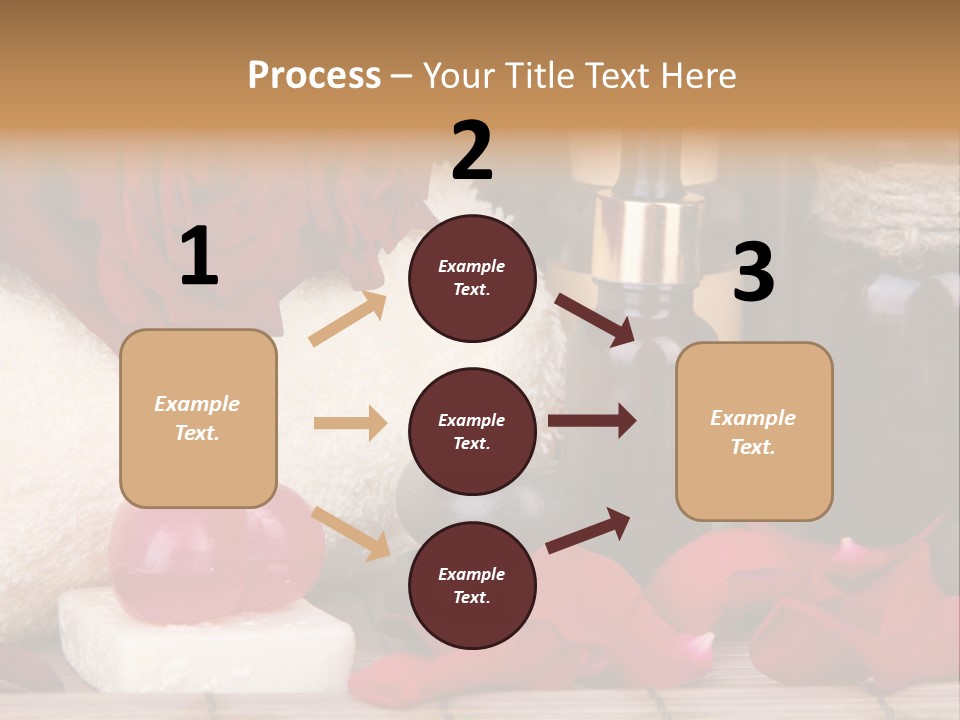 Process – Your Title Text Here

1

Example Text.

2

Example Text.

Example Text.

Example Text.

3

Example Text.